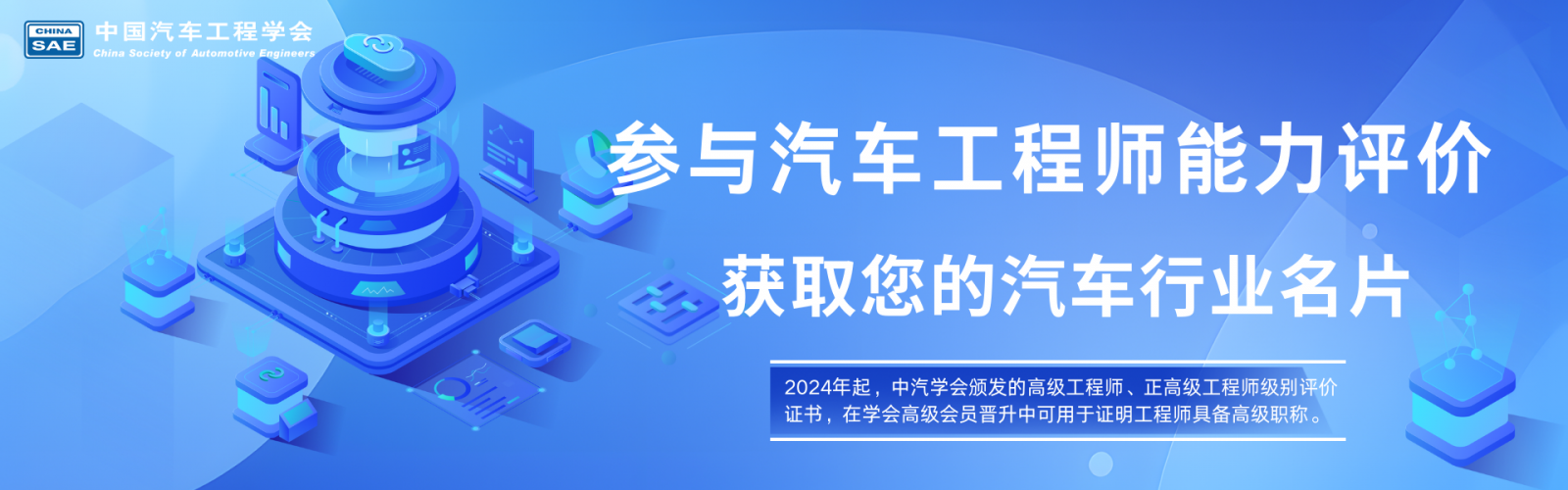 CHINA SAE 中国汽车工程学会
China Society of Automotive Engineers

参与汽车工程师能力评价

获取您的汽车行业名片

2024年起，中汽学会颁发的高级工程师、正高级工程师级别评价证书，在学会高级会员晋升中可用于证明工程师具备高级职称。